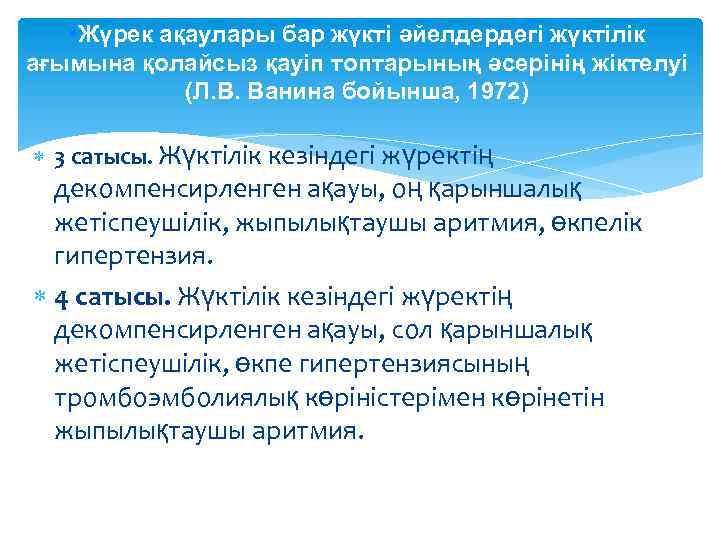 Жүрек ақаулары бар жүкті әйелдердегі жүктілік ағымына қолайсыз қауіп топтарының әсерінің жіктелуі (Л.В. Ванина бойынша, 1972)

3 сатысы. Жүктілік кезіндегі жүректің декомпенсирленген ақауы, оң қарыншалық жетіспеушілік, жыпылықтаушы аритмия, өкпелік гипертензия.

4 сатысы. Жүктілік кезіндегі жүректің декомпенсирленген ақауы, сол қарыншалық жетіспеушілік, өкпе гипертензиясының тромбоэмболиялық көріністерімен көрінетін жыпылықтаушы аритмия.